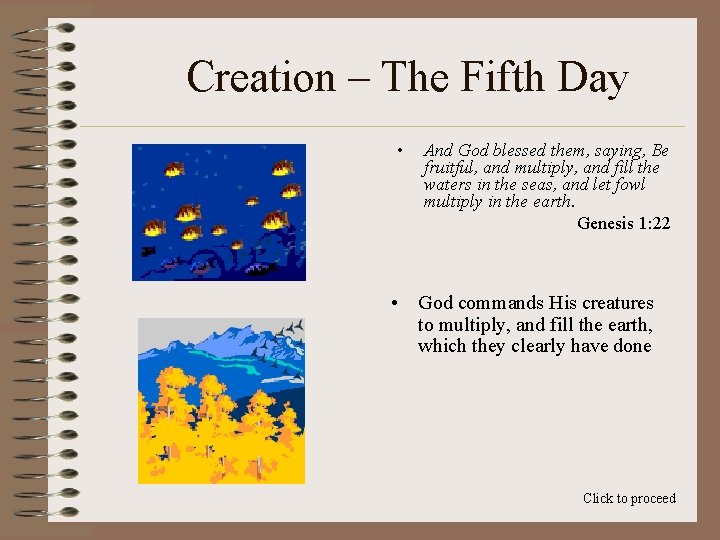 Creation – The Fifth Day

• And God blessed them, saying, Be fruitful, and multiply, and fill the waters in the seas, and let fowl multiply in the earth.

Genesis 1:22

• God commands His creatures to multiply, and fill the earth, which they clearly have done

Click to proceed